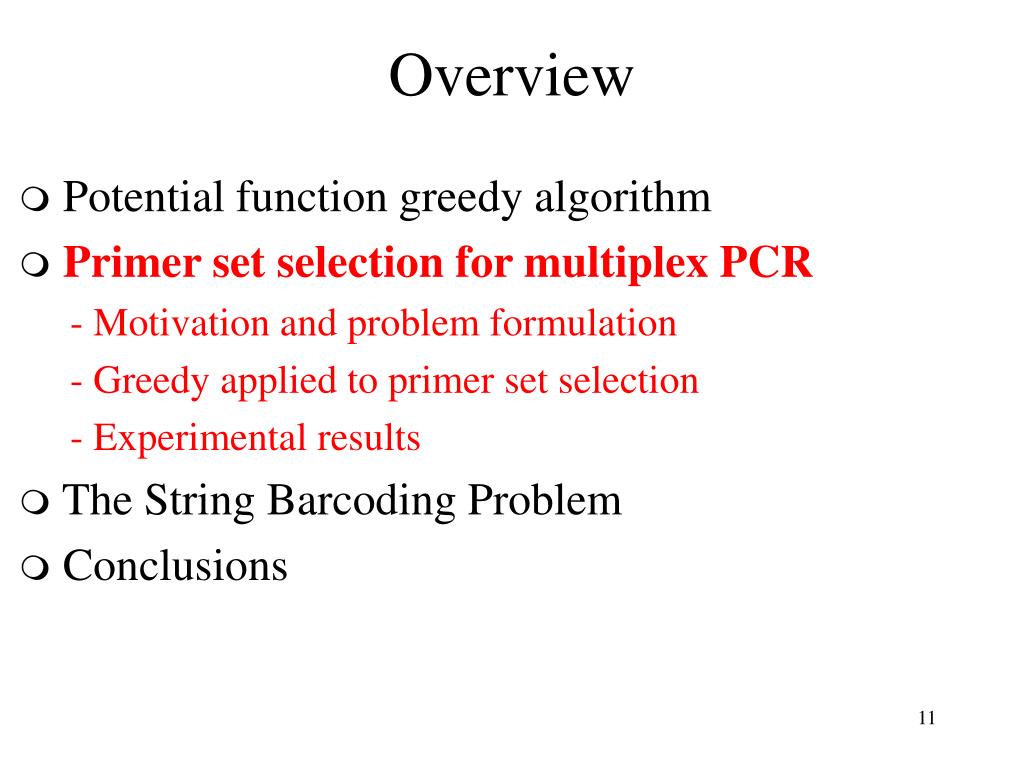 Overview

❍ Potential function greedy algorithm

❍ Primer set selection for multiplex PCR

- Motivation and problem formulation

- Greedy applied to primer set selection

- Experimental results

❍ The String Barcoding Problem

❍ Conclusions

11